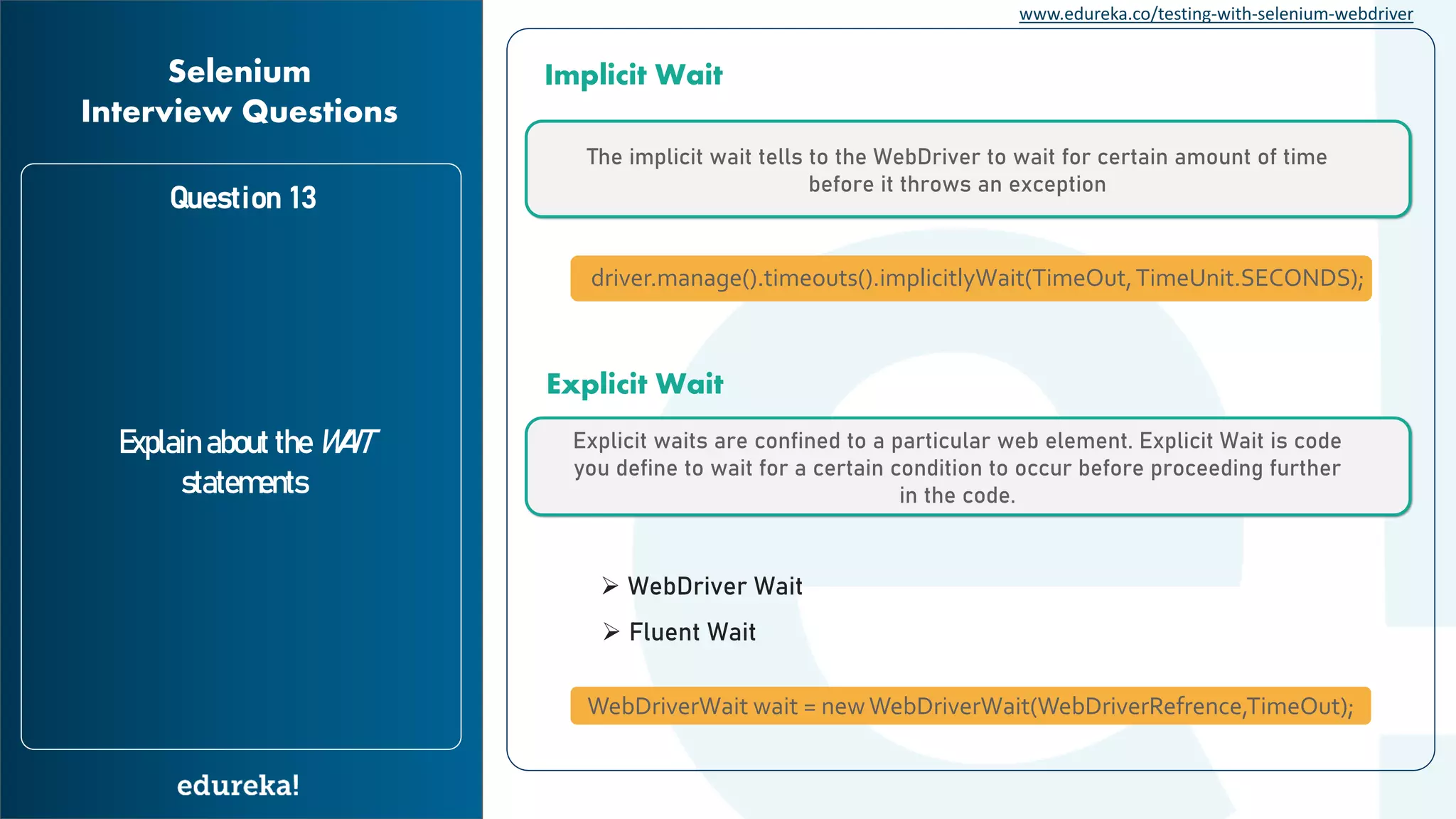 Selenium
Interview Questions

Question 13

Explain about the WAIT statements

edureka!

www.edureka.co/testing-with-selenium-webdriver

Implicit Wait

The implicit wait tells to the WebDriver to wait for certain amount of time before it throws an exception

driver.manage().timeouts().implicitlyWait(TimeOut, TimeUnit.SECONDS);

Explicit Wait

Explicit waits are confined to a particular web element. Explicit Wait is code you define to wait for a certain condition to occur before proceeding further in the code.

➢ WebDriver Wait
➢ Fluent Wait

WebDriverWait wait = new WebDriverWait(WebDriverRefrence,TimeOut);